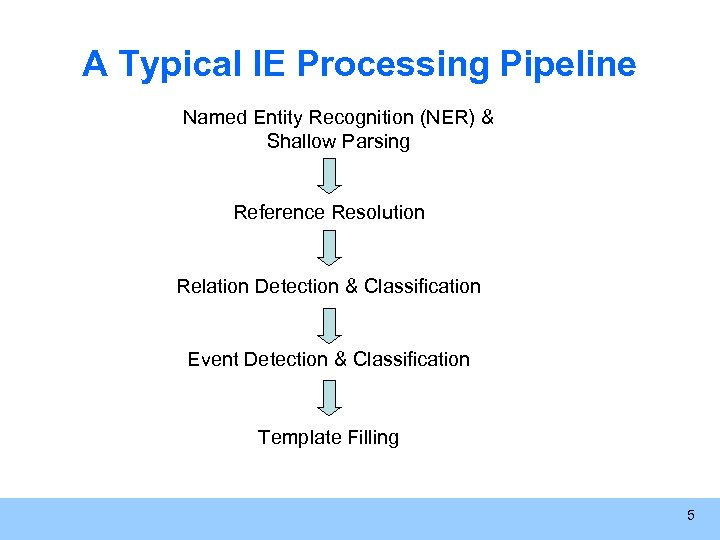 A Typical IE Processing Pipeline

Named Entity Recognition (NER) & Shallow Parsing

Reference Resolution

Relation Detection & Classification

Event Detection & Classification

Template Filling

5